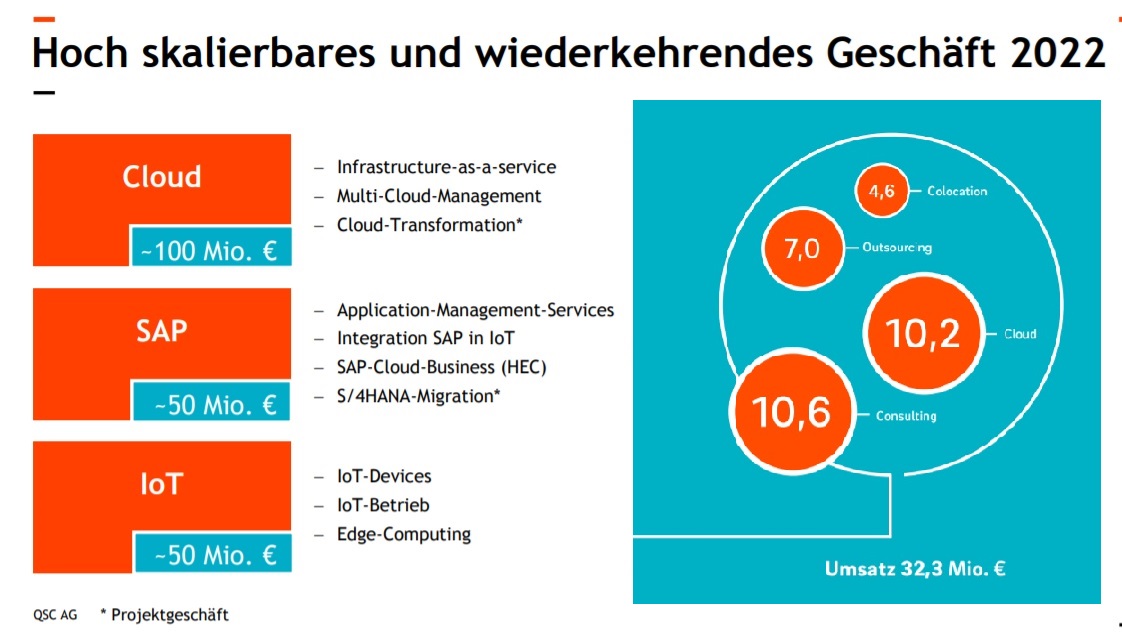 Hoch skalierbares und wiederkehrendes Geschäft 2022

Cloud

~100 Mio. €

– Infrastructure-as-a-service
– Multi-Cloud-Management
– Cloud-Transformation*

SAP

~50 Mio. €

– Application-Management-Services
– Integration SAP in IoT
– SAP-Cloud-Business (HEC)
– S/4HANA-Migration*

IoT

~50 Mio. €

– IoT-Devices
– IoT-Betrieb
– Edge-Computing

4,6 Colocation

7,0 Outsourcing

10,2 Cloud

10,6 Consulting

Umsatz 32,3 Mio. €

QSC AG * Projektgeschäft